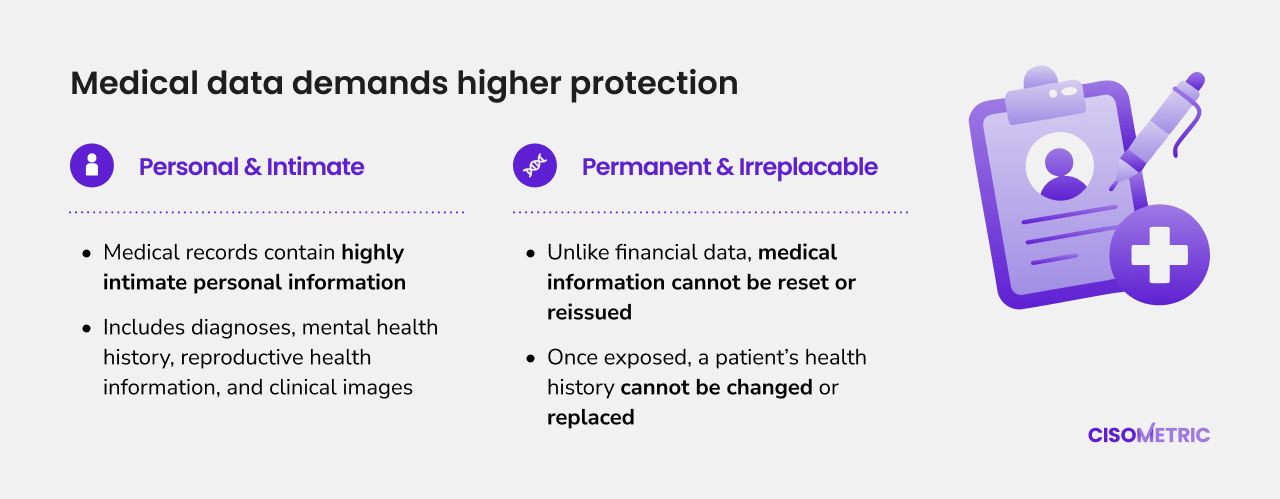 Medical data demands higher protection

Personal & Intimate

• Medical records contain highly intimate personal information

• Includes diagnoses, mental health history, reproductive health information, and clinical images

Permanent & Irreplacable

• Unlike financial data, medical information cannot be reset or reissued

• Once exposed, a patient's health history cannot be changed or replaced

CISOMETRIC